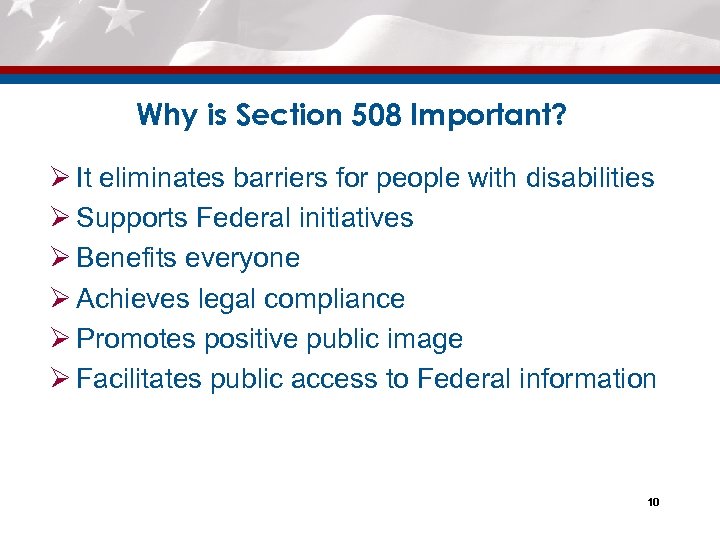 Why is Section 508 Important?

➢ It eliminates barriers for people with disabilities
➢ Supports Federal initiatives
➢ Benefits everyone
➢ Achieves legal compliance
➢ Promotes positive public image
➢ Facilitates public access to Federal information

10